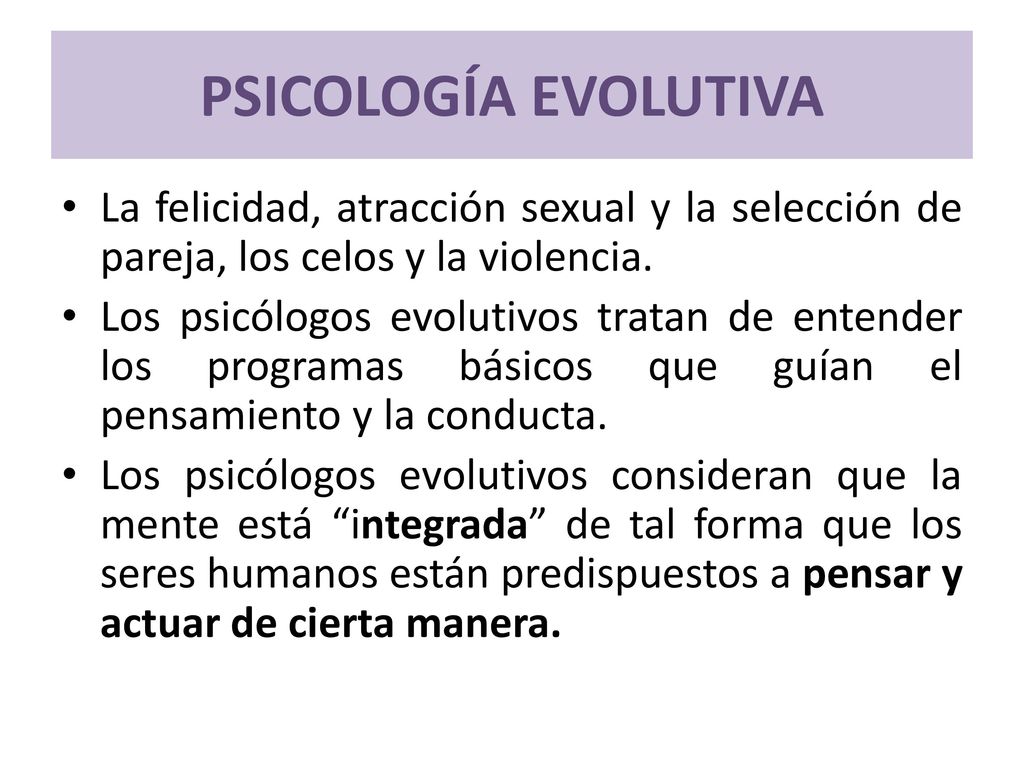 PSICOLOGÍA EVOLUTIVA

• La felicidad, atracción sexual y la selección de pareja, los celos y la violencia.

• Los psicólogos evolutivos tratan de entender los programas básicos que guían el pensamiento y la conducta.

• Los psicólogos evolutivos consideran que la mente está “integrada” de tal forma que los seres humanos están predispuestos a pensar y actuar de cierta manera.